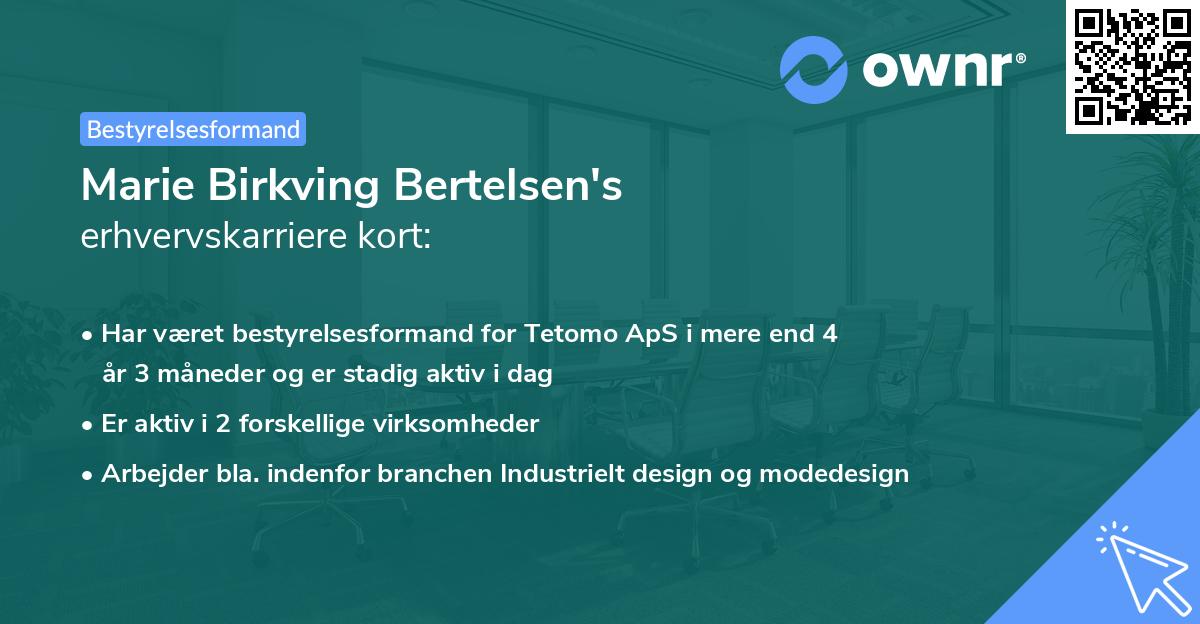 ownr®

Bestyrelsesformand

Marie Birkving Bertelsen's
erhvervskarriere kort:

• Har været bestyrelsesformand for Tetomo ApS i mere end 4 år 3 måneder og er stadig aktiv i dag
• Er aktiv i 2 forskellige virksomheder
• Arbejder bla. indenfor branchen Industrielt design og modedesign